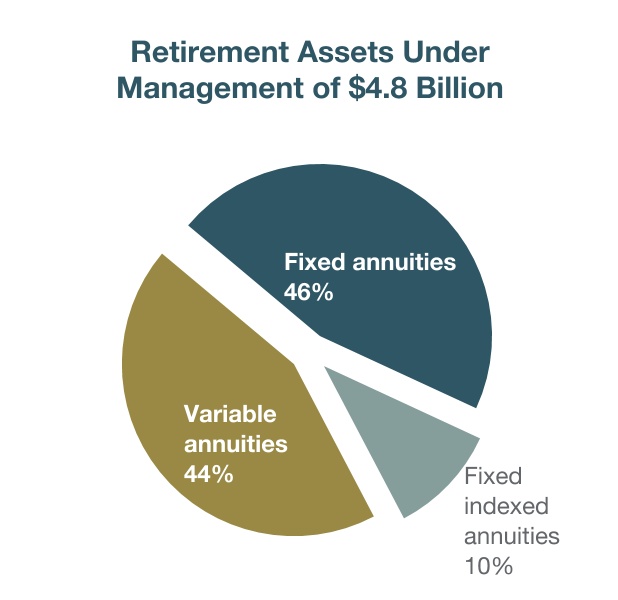 Retirement Assets Under Management of \$4.8 Billion

Fixed annuities
46%

Variable annuities
44%

Fixed indexed annuities
10%